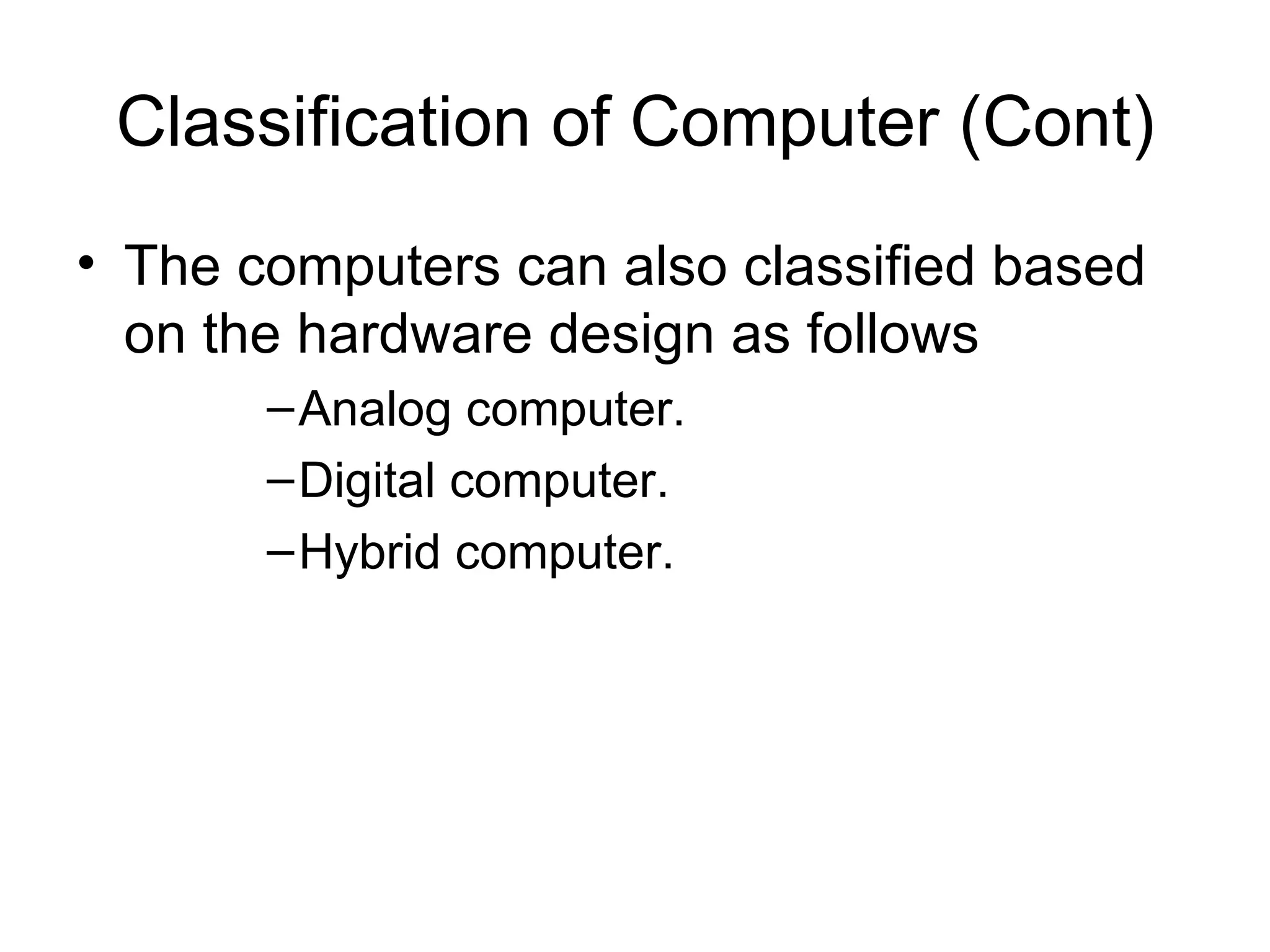 Classification of Computer (Cont)

• The computers can also classified based on the hardware design as follows

– Analog computer.

– Digital computer.

– Hybrid computer.